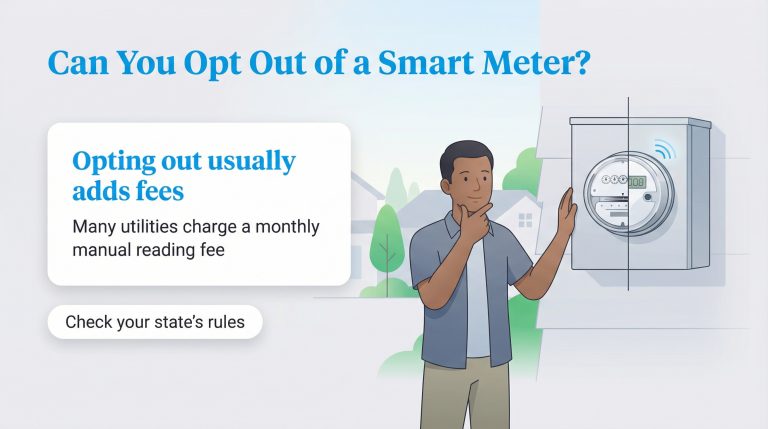 Can You Opt Out of a Smart Meter?

Opting out usually adds fees

Many utilities charge a monthly manual reading fee

Check your state's rules